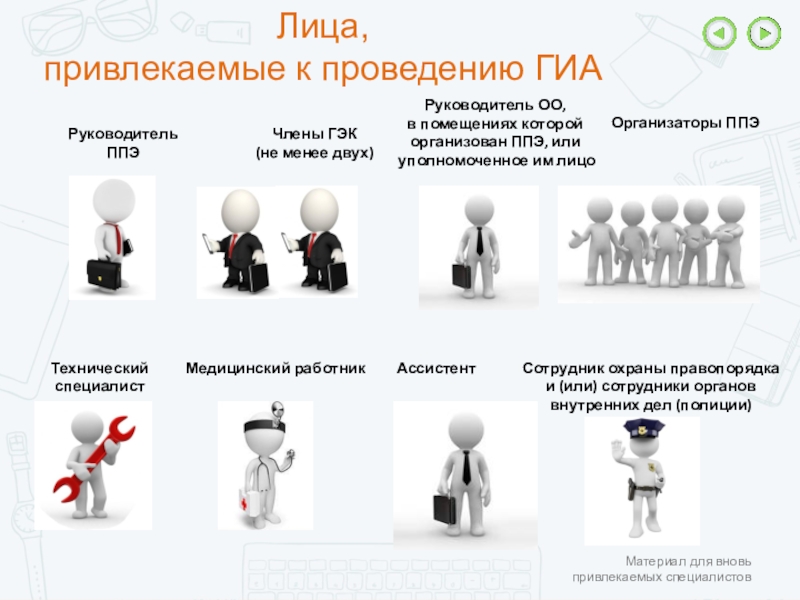 Лица,
привлекаемые к проведению ГИА

Руководитель ППЭ

Члены ГЭК (не менее двух)

Руководитель ОО, в помещениях которой организован ППЭ, или уполномоченное им лицо

Организаторы ППЭ

Технический специалист

Медицинский работник

Ассистент

Сотрудник охраны правопорядка и (или) сотрудники органов внутренних дел (полиции)

Материал для вновь привлекаемых специалистов